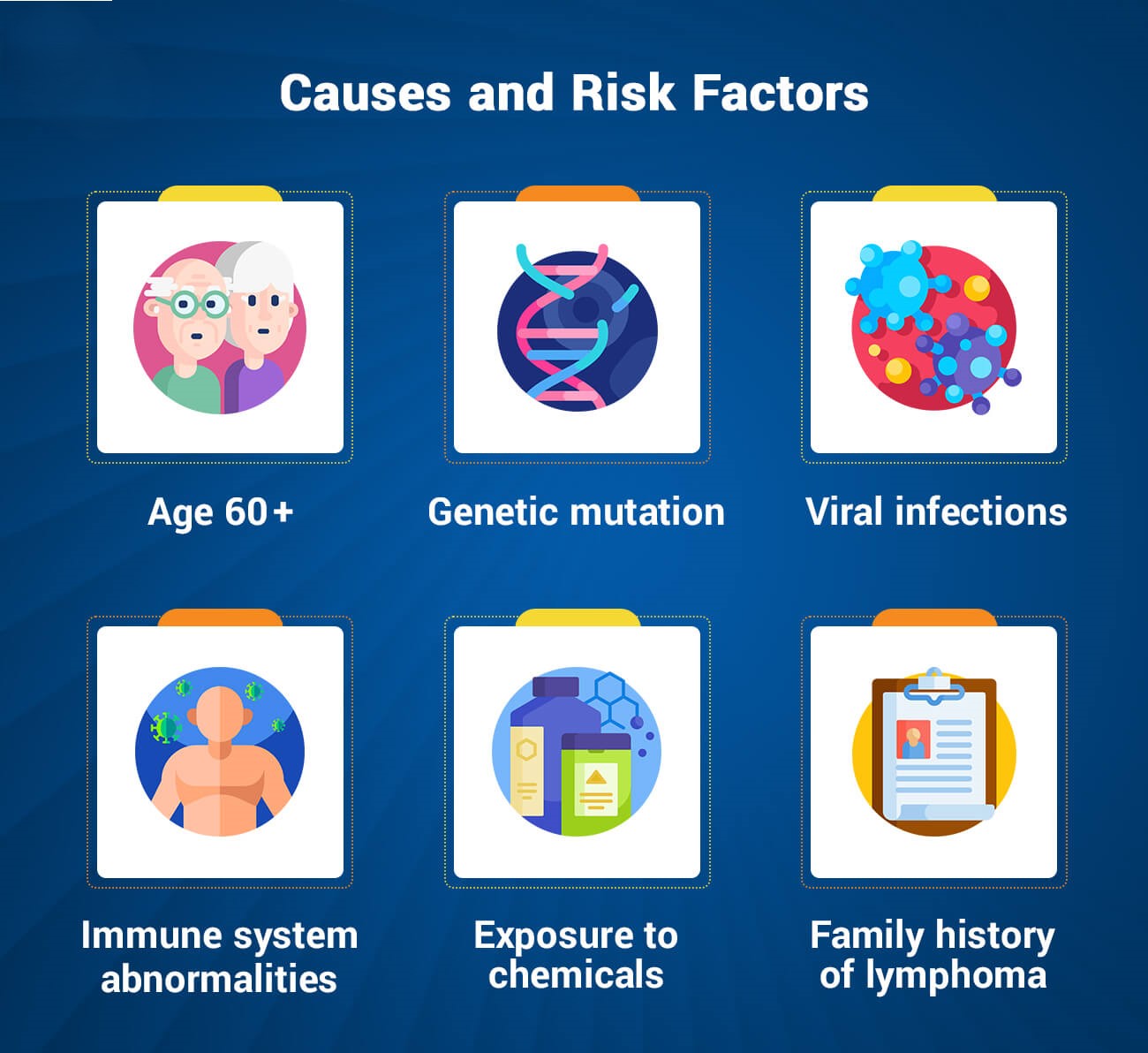 Causes and Risk Factors

Age 60+

Genetic mutation

Viral infections

Immune system abnormalities

Exposure to chemicals

Family history of lymphoma